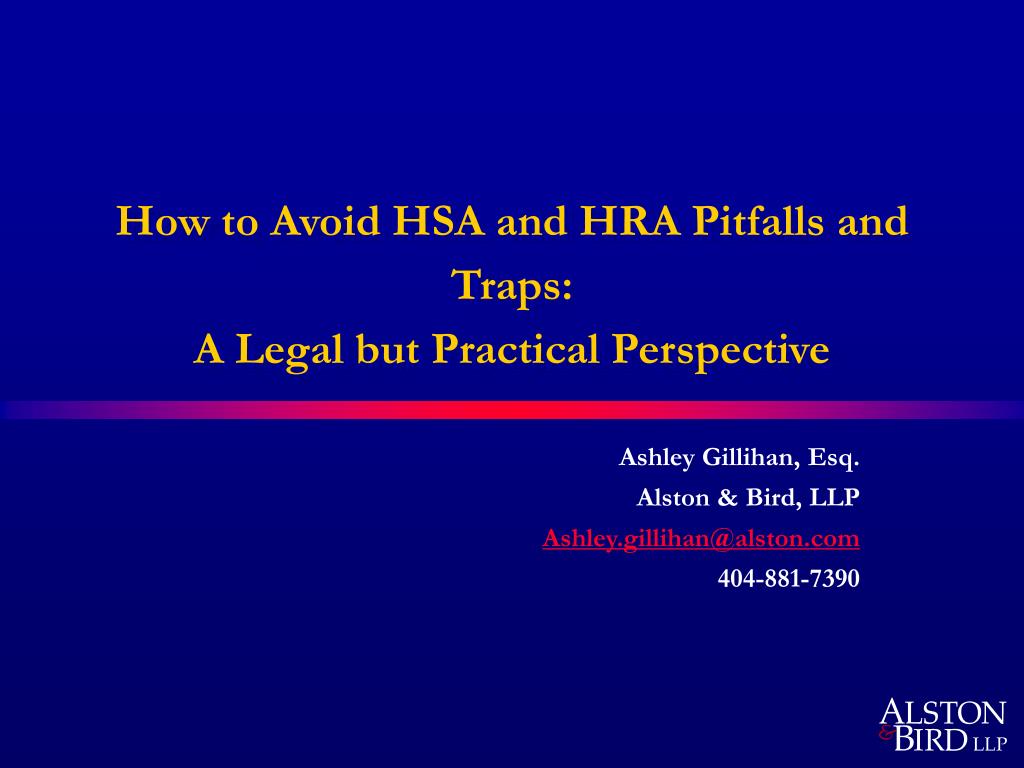 How to Avoid HSA and HRA Pitfalls and Traps:
A Legal but Practical Perspective

Ashley Gillihan, Esq.
Alston & Bird, LLP
Ashley.gillihan@alston.com
404-881-7390

ALSTON & BIRD LLP